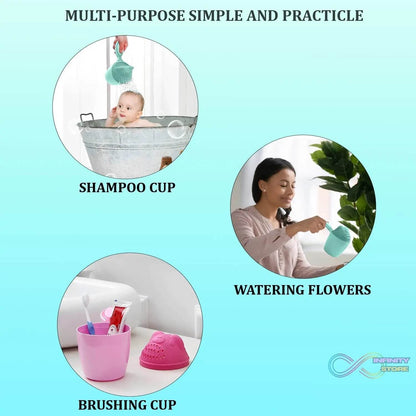 MULTI-PURPOSE SIMPLE AND PRACTICLE

SHAMPOO CUP

WATERING FLOWERS

BRUSHING CUP

INFINITY STORE